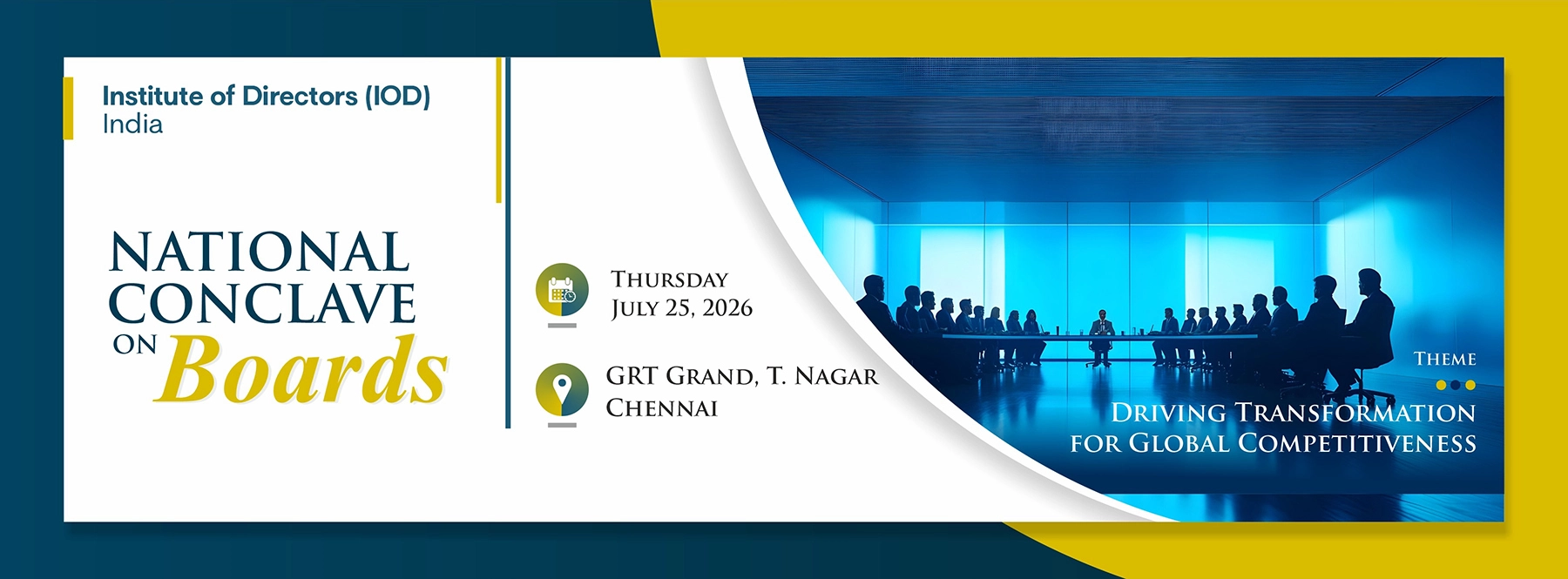 Institute of Directors (IOD)
India

NATIONAL CONCLAVE ON Boards

THURSDAY
JULY 25, 2026

GRT GRAND, T. NAGAR
CHENNAI

THEME

DRIVING TRANSFORMATION FOR GLOBAL COMPETITIVENESS